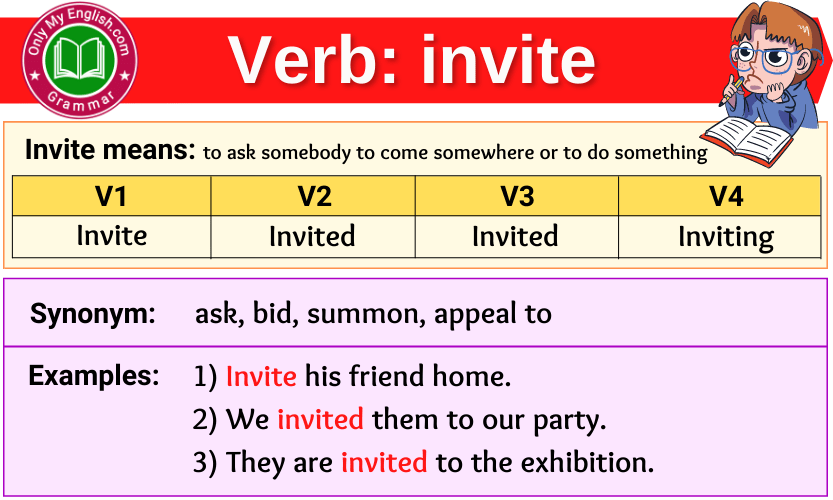 Only My English.com
Grammar

Verb: invite

Invite means: to ask somebody to come somewhere or to do something

| V1 | V2 | V3 | V4 |
|---|---|---|---|
| Invite | Invited | Invited | Inviting |

Synonym: ask, bid, summon, appeal to

Examples: 1) Invite his friend home.
2) We invited them to our party.
3) They are invited to the exhibition.